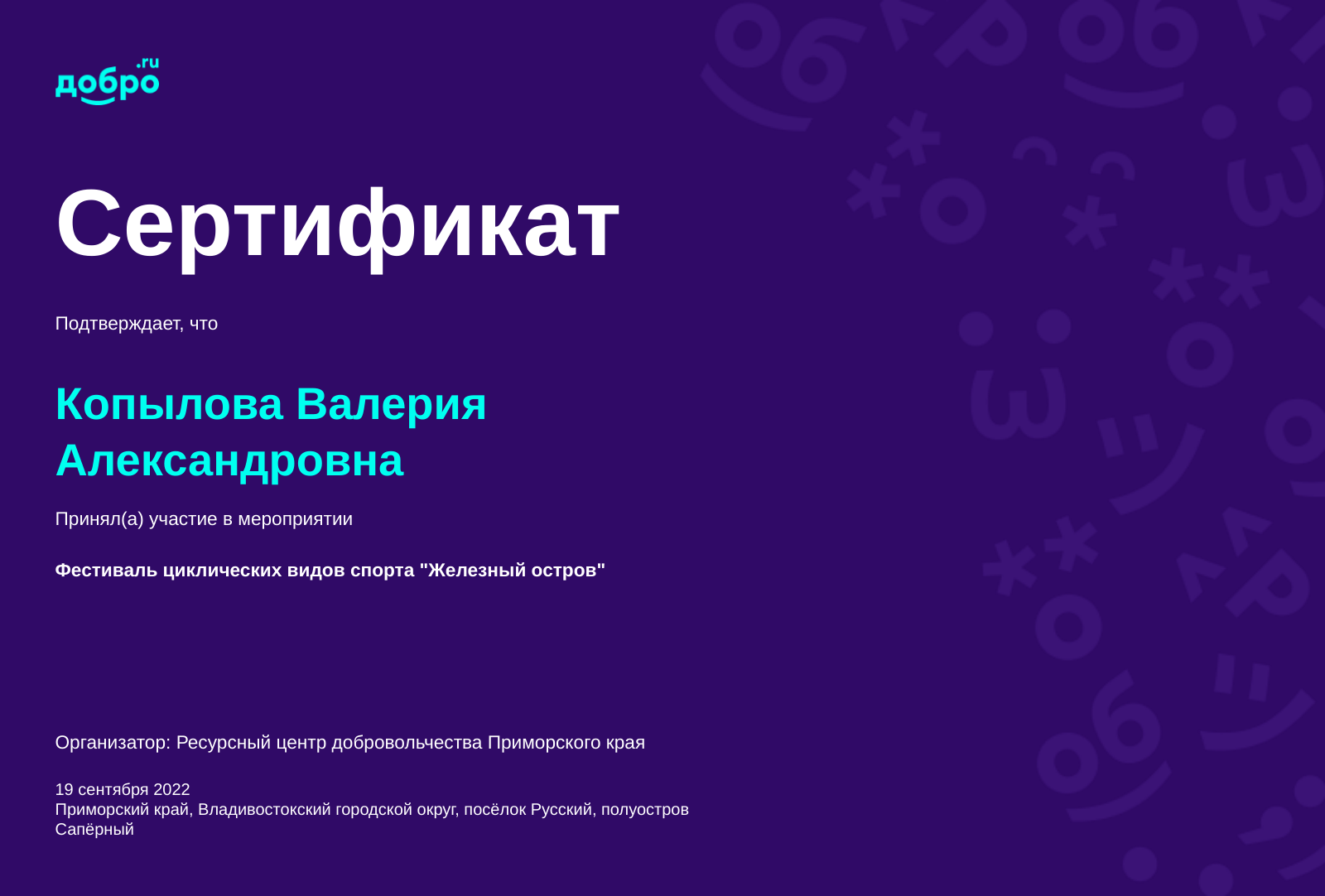 добро.ru

Сертификат

Подтверждает, что

Копылова Валерия Александровна

Принял(а) участие в мероприятии

Фестиваль циклических видов спорта "Железный остров"

Организатор: Ресурсный центр добровольчества Приморского края

19 сентября 2022
Приморский край, Владивостокский городской округ, посёлок Русский, полуостров Сапёрный